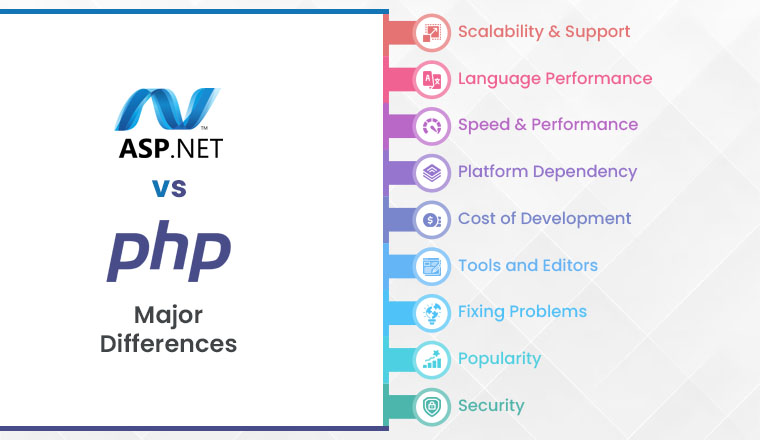 ASP.NET

vs

php

Major Differences

Scalability & Support

Language Performance

Speed & Performance

Platform Dependency

Cost of Development

Tools and Editors

Fixing Problems

Popularity

Security